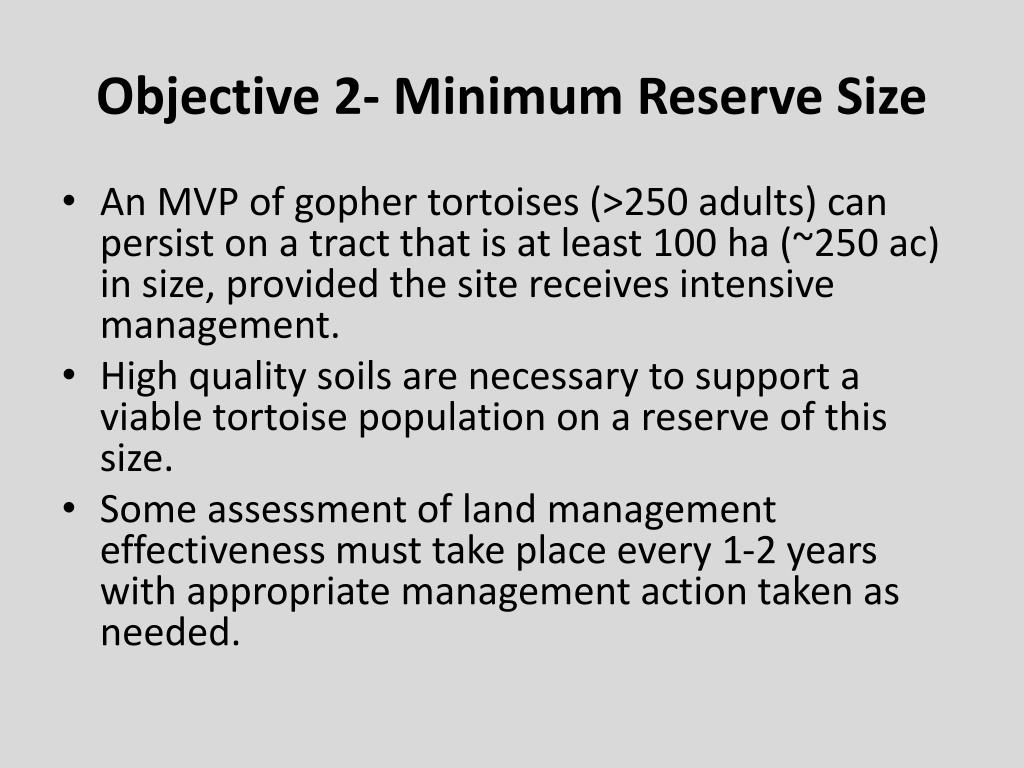 Objective 2- Minimum Reserve Size

• An MVP of gopher tortoises (>250 adults) can persist on a tract that is at least 100 ha (~250 ac) in size, provided the site receives intensive management.
• High quality soils are necessary to support a viable tortoise population on a reserve of this size.
• Some assessment of land management effectiveness must take place every 1-2 years with appropriate management action taken as needed.